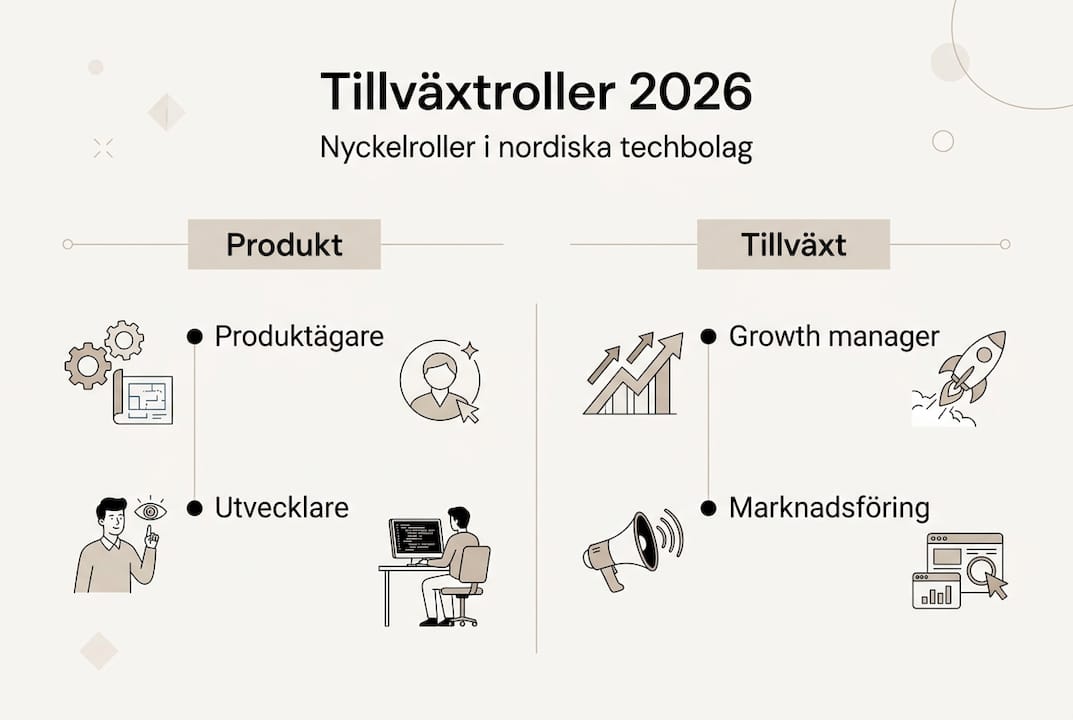 Tillväxtroller 2026

Nyckelroller i nordiska techbolag

Produkt

Produktägare

Utvecklare

Tillväxt

Growth manager

Marknadsföring